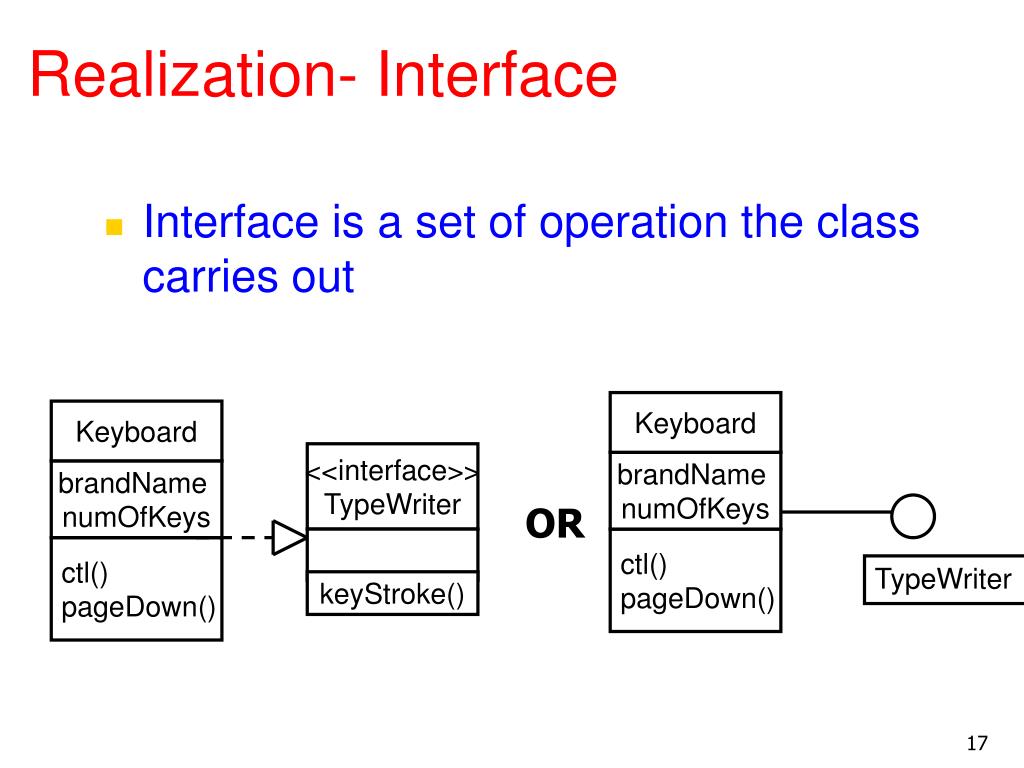 Realization- Interface

Interface is a set of operation the class carries out

Keyboard
brandName
numOfKeys
ctl()
pageDown()

<<interface>>
TypeWriter
keyStroke()

OR

Keyboard
brandName
numOfKeys
ctl()
pageDown()

TypeWriter

17